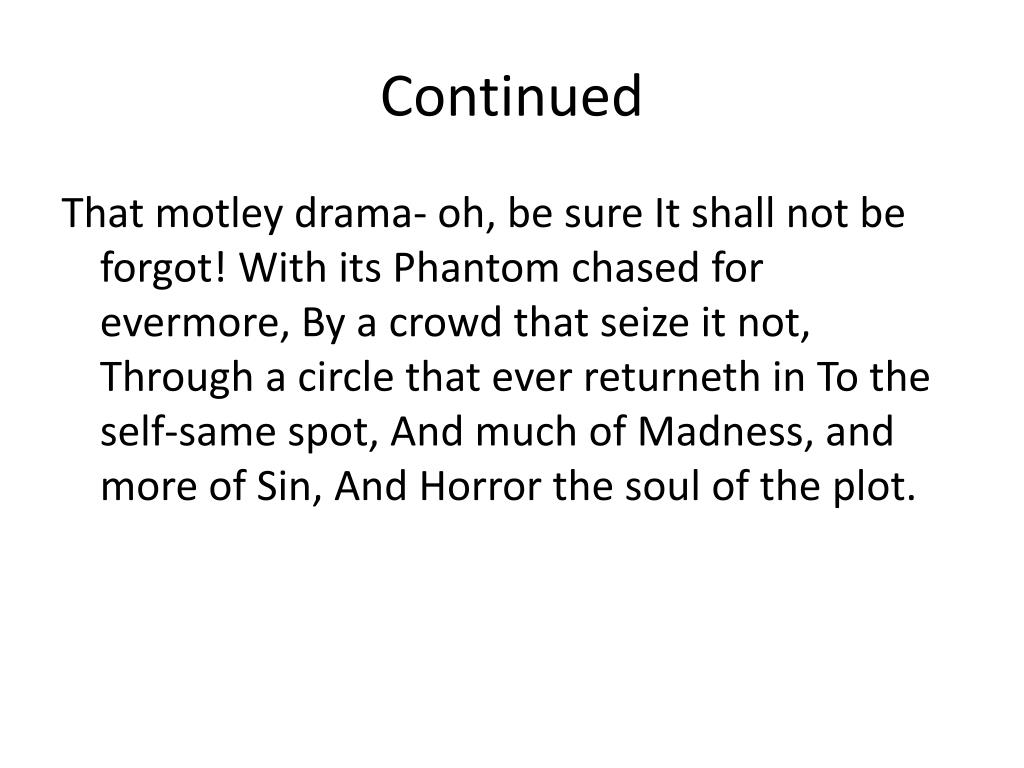 Continued

That motley drama- oh, be sure It shall not be forgot! With its Phantom chased for evermore, By a crowd that seize it not, Through a circle that ever returneth in To the self-same spot, And much of Madness, and more of Sin, And Horror the soul of the plot.